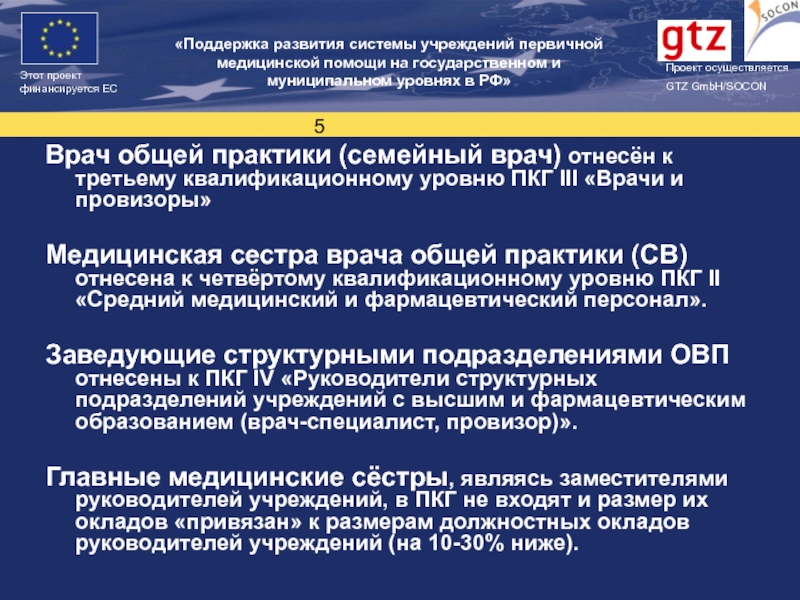 Этот проект финансируется ЕС

«Поддержка развития системы учреждений первичной медицинской помощи на государственном и муниципальном уровнях в РФ»

gtz

SOCON

Проект осуществляется GTZ GmbH/SOCON

5

Врач общей практики (семейный врач) отнесён к третьему квалификационному уровню ПКГ III «Врачи и провизоры»

Медицинская сестра врача общей практики (СВ) отнесена к четвёртому квалификационному уровню ПКГ II «Средний медицинский и фармацевтический персонал».

Заведующие структурными подразделениями ОВП отнесены к ПКГ IV «Руководители структурных подразделений учреждений с высшим и фармацевтическим образованием (врач-специалист, провизор)».

Главные медицинские сёстры, являясь заместителями руководителей учреждений, в ПКГ не входят и размер их окладов «привязан» к размерам должностных окладов руководителей учреждений (на 10-30% ниже).